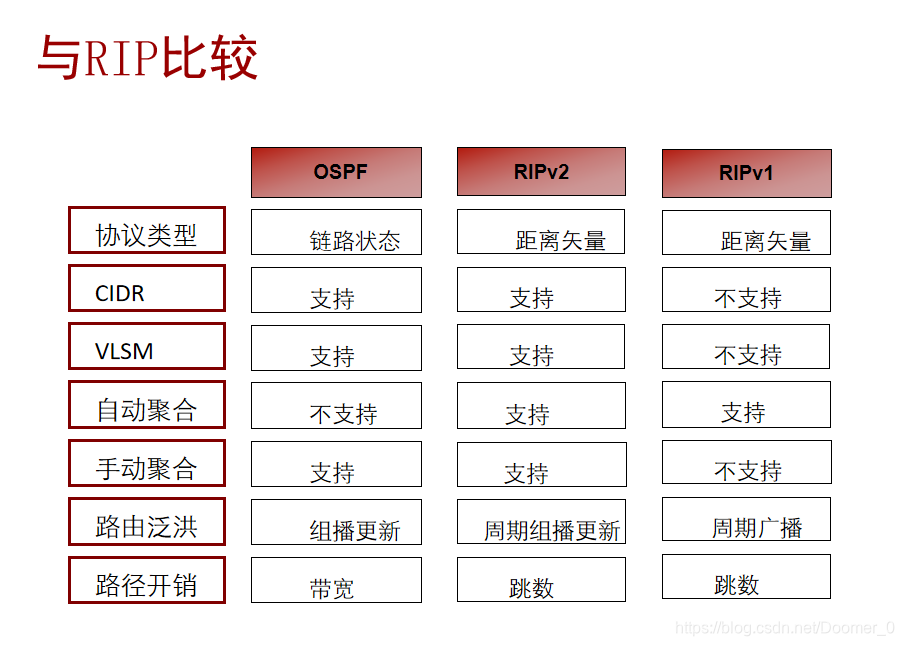 与RIP比较

|  | OSPF | RIPv2 | RIPv1 |
|---|---|---|---|
| 协议类型 | 链路状态 | 距离矢量 | 距离矢量 |
| CIDR | 支持 | 支持 | 不支持 |
| VLSM | 支持 | 支持 | 不支持 |
| 自动聚合 | 不支持 | 支持 | 支持 |
| 手动聚合 | 支持 | 支持 | 不支持 |
| 路由泛洪 | 组播更新 | 周期组播更新 | 周期广播 |
| 路径开销 | 带宽 | 跳数 | 跳数 |

https://blog.csdn.net/Doomer_0